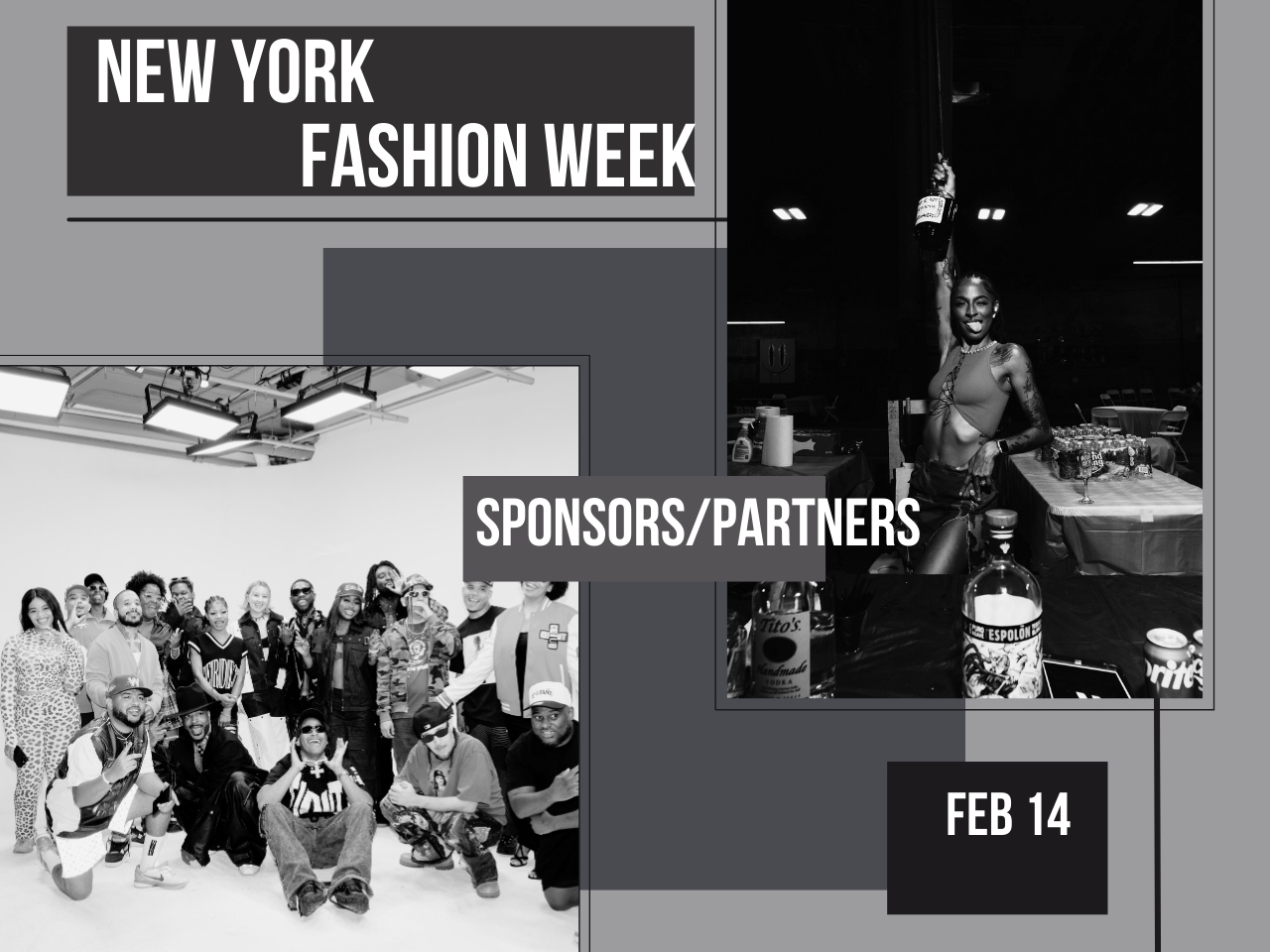 NEW YORK
FASHION WEEK

SPONSORS/PARTNERS

Tito's
Handmade
VODKA

ESPOLÒN

FEB 14